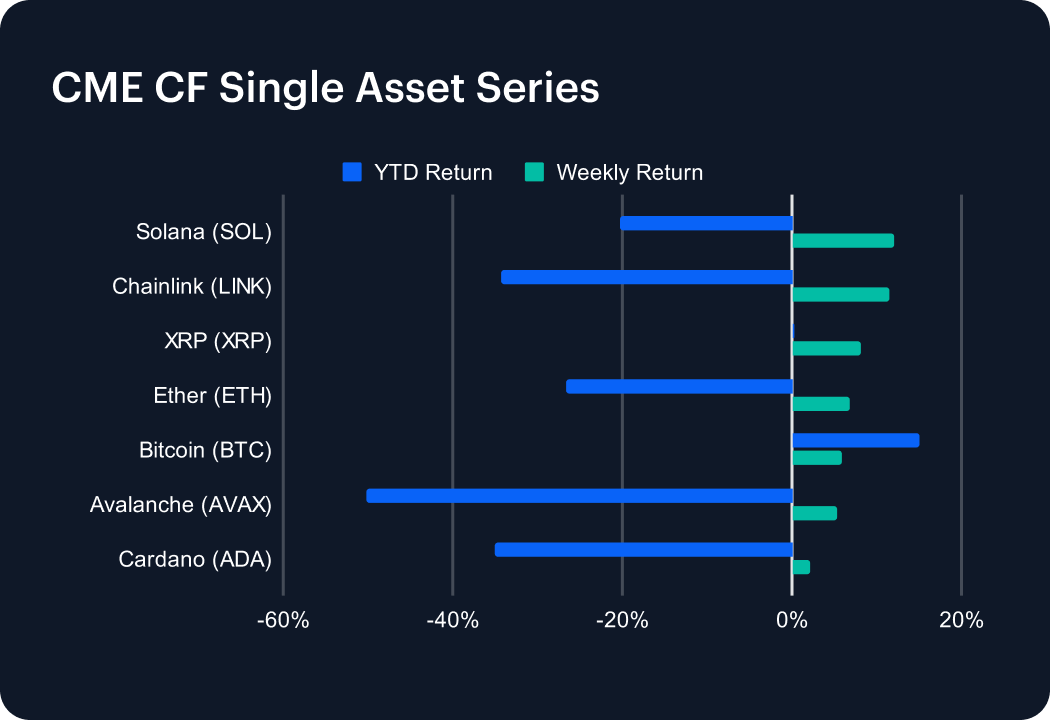 CME CF Single Asset Series

YTD Return
Weekly Return

Solana (SOL)
Chainlink (LINK)
XRP (XRP)
Ether (ETH)
Bitcoin (BTC)
Avalanche (AVAX)
Cardano (ADA)

-60%
-40%
-20%
0%
20%